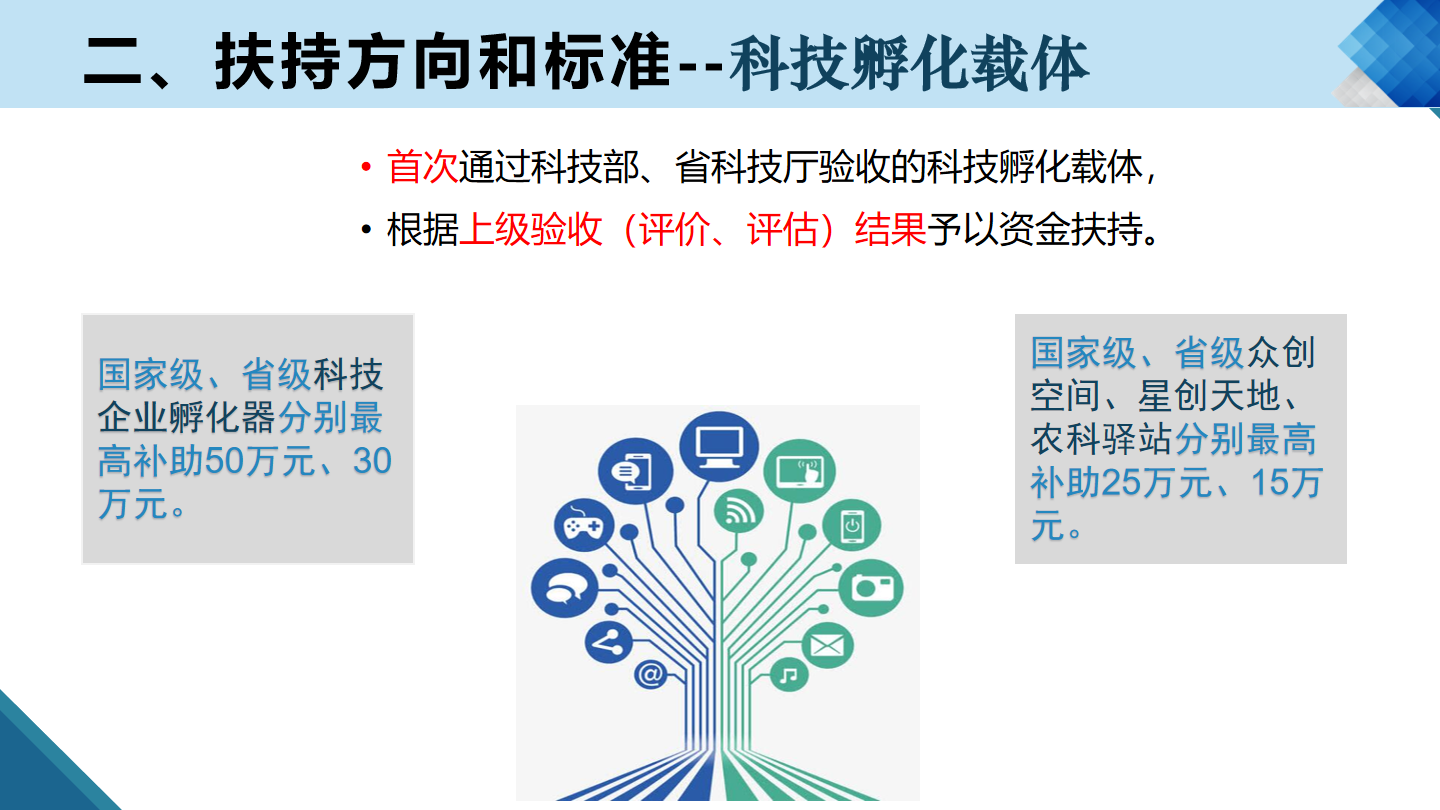 二、扶持方向和标准--科技孵化载体

• 首次通过科技部、省科技厅验收的科技孵化载体，

• 根据上级验收（评价、评估）结果予以资金扶持。

国家级、省级科技企业孵化器分别最高补助50万元、30万元。

国家级、省级众创空间、星创天地、农科驿站分别最高补助25万元、15万元。

@